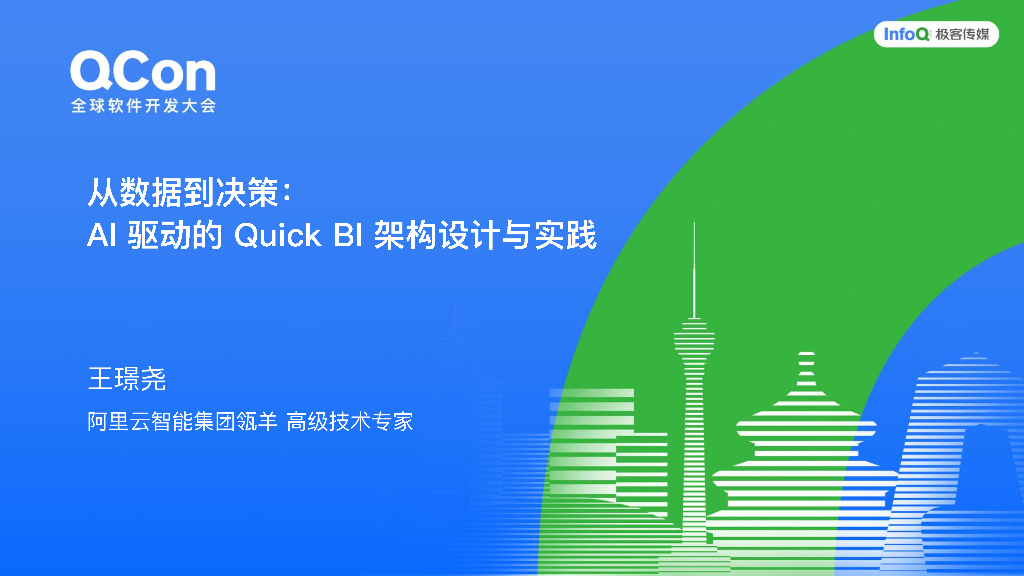 InfoQ 极客传媒

QCon
全球软件开发大会

从数据到决策：
AI 驱动的 Quick BI 架构设计与实践

王璟尧

阿里云智能集团瓴羊 高级技术专家